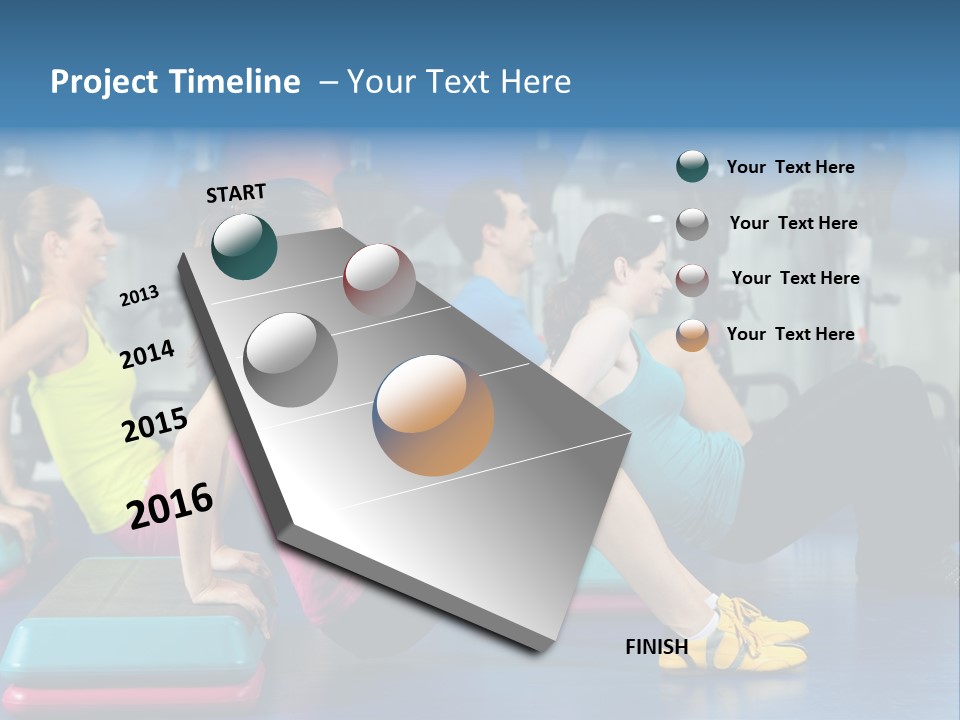 Project Timeline – Your Text Here

START

2013

2014

2015

2016

FINISH

Your Text Here

Your Text Here

Your Text Here

Your Text Here